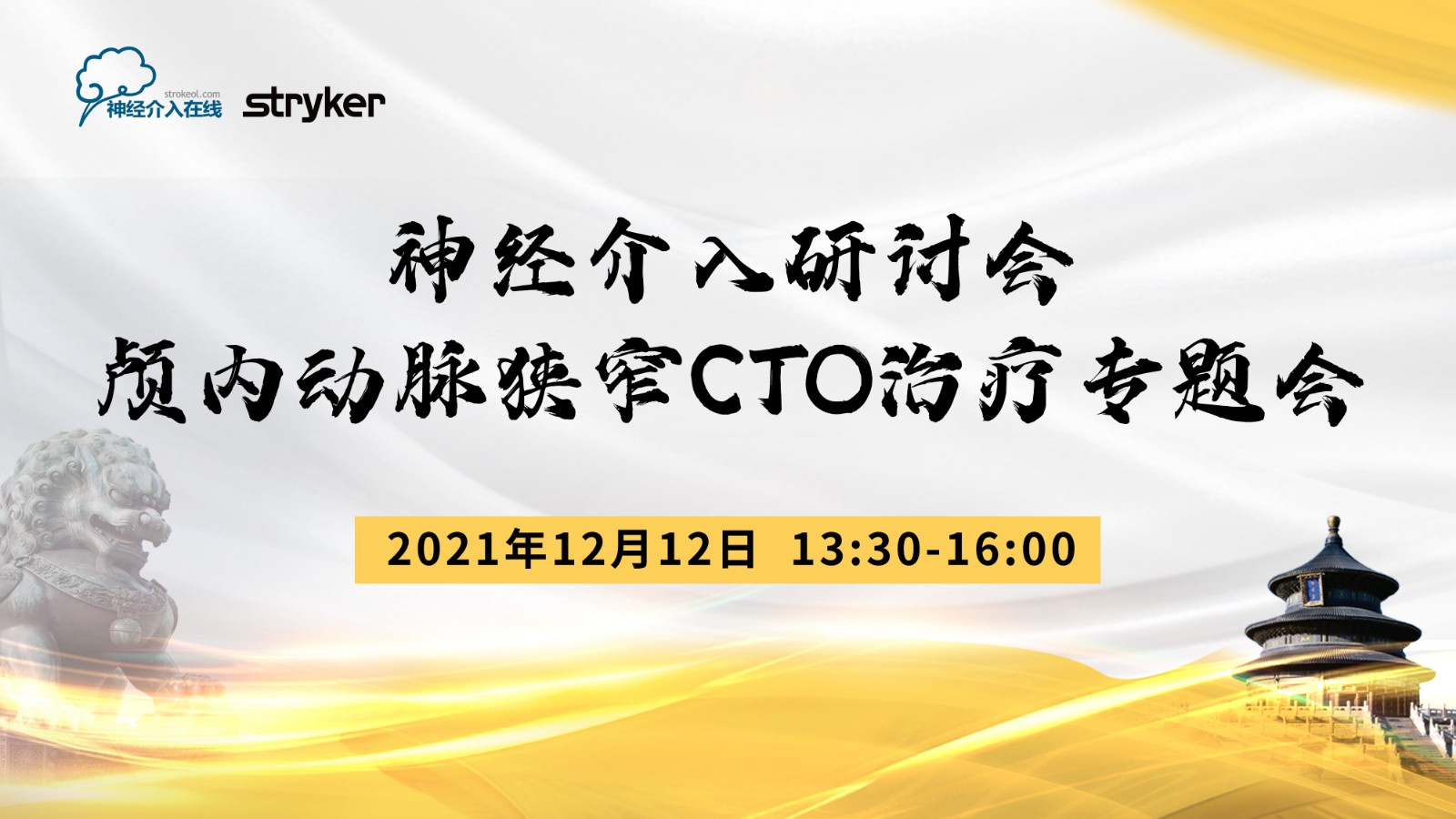 strokeol.com
神经介入在线

stryker

神经介入研讨会
颅内动脉狭窄CTO治疗专题会

2021年12月12日 13:30-16:00